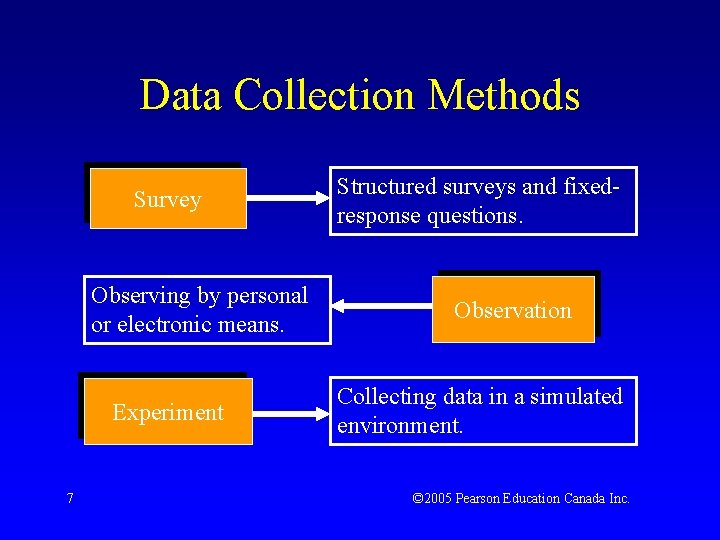 Data Collection Methods

Survey

Structured surveys and fixed-response questions.

Observing by personal or electronic means.

Observation

Experiment

Collecting data in a simulated environment.

7

©2005 Pearson Education Canada Inc.